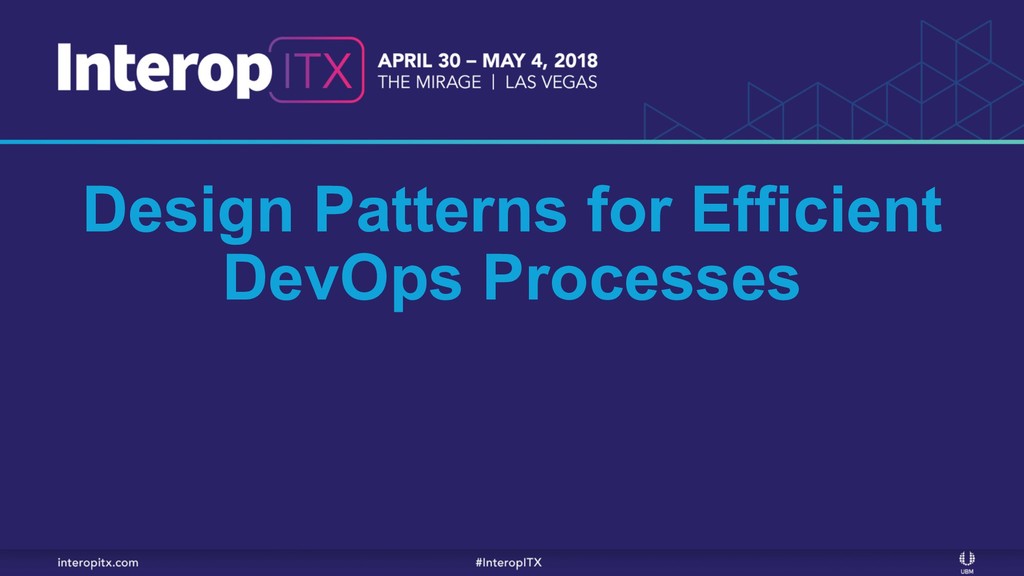 Interop ITX

APRIL 30 – MAY 4, 2018
THE MIRAGE | LAS VEGAS

Design Patterns for Efficient DevOps Processes

interopitx.com

#InteropITX

UBM